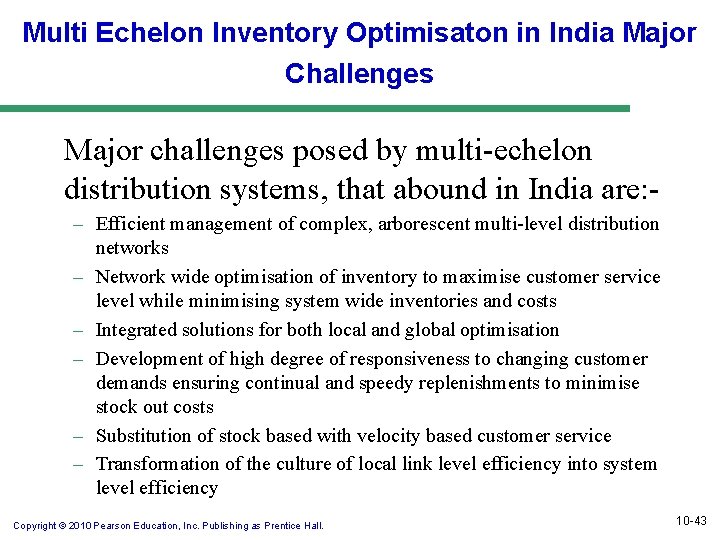 Multi Echelon Inventory Optimisaton in India Major Challenges

Major challenges posed by multi-echelon distribution systems, that abound in India are:-

– Efficient management of complex, arborescent multi-level distribution networks
– Network wide optimisation of inventory to maximise customer service level while minimising system wide inventories and costs
– Integrated solutions for both local and global optimisation
– Development of high degree of responsiveness to changing customer demands ensuring continual and speedy replenishments to minimise stock out costs
– Substitution of stock based with velocity based customer service
– Transformation of the culture of local link level efficiency into system level efficiency

Copyright © 2010 Pearson Education, Inc. Publishing as Prentice Hall.

10-43